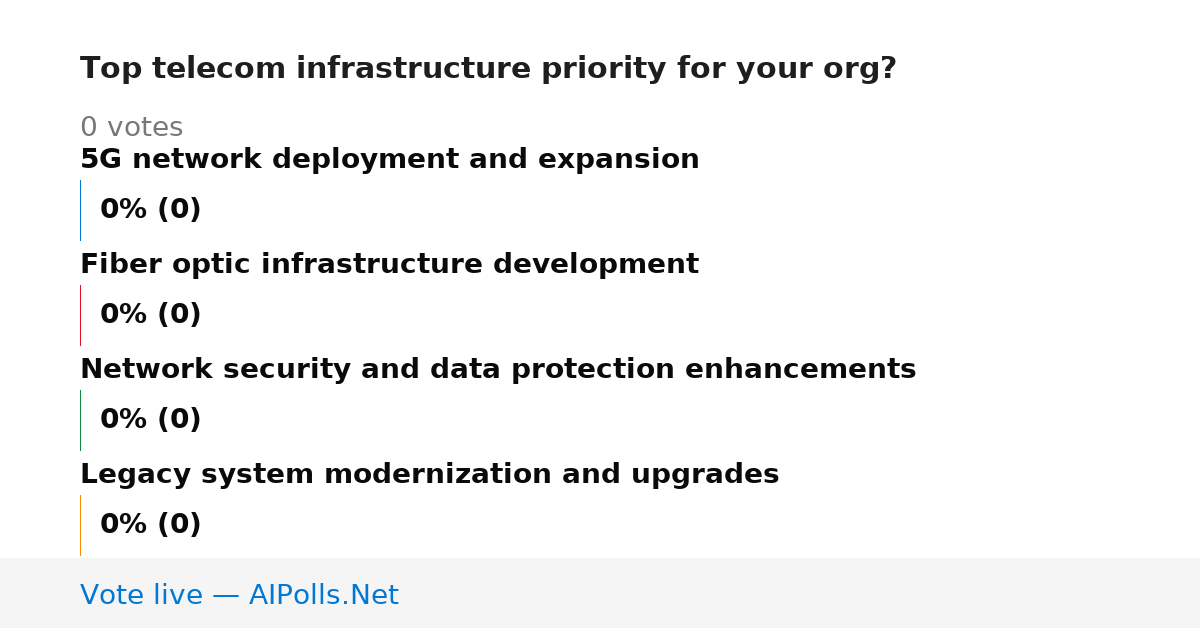 Top telecom infrastructure priority for your org?

0 votes

5G network deployment and expansion

0% (0)

Fiber optic infrastructure development

0% (0)

Network security and data protection enhancements

0% (0)

Legacy system modernization and upgrades

0% (0)

Vote live — AIPolls.Net